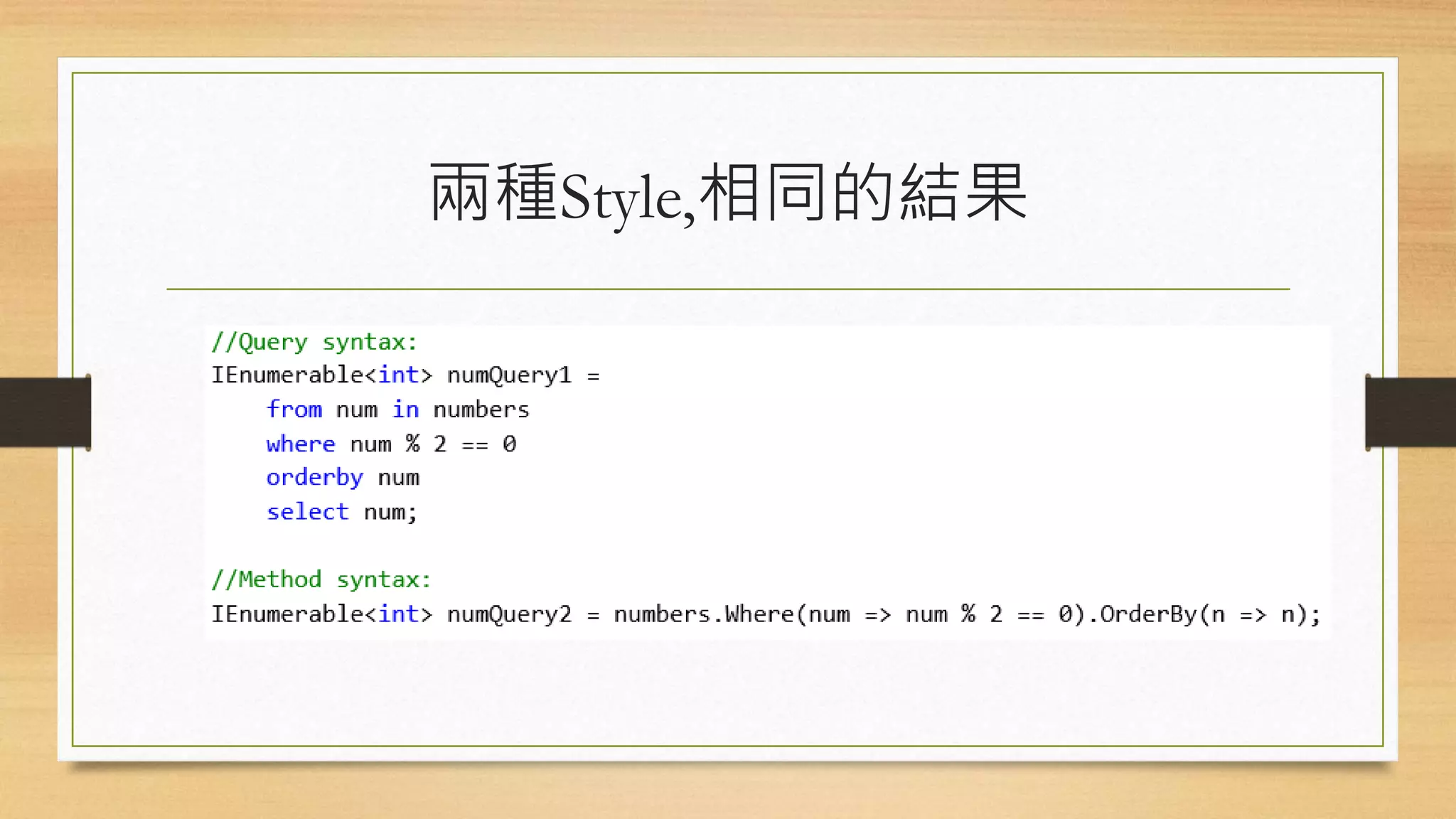 兩種Style,相同的結果

//Query syntax:
IEnumerable<int> numQuery1 =
    from num in numbers
    where num % 2 == 0
    orderby num
    select num;

//Method syntax:
IEnumerable<int> numQuery2 = numbers.Where(num => num % 2 == 0).OrderBy(n => n);